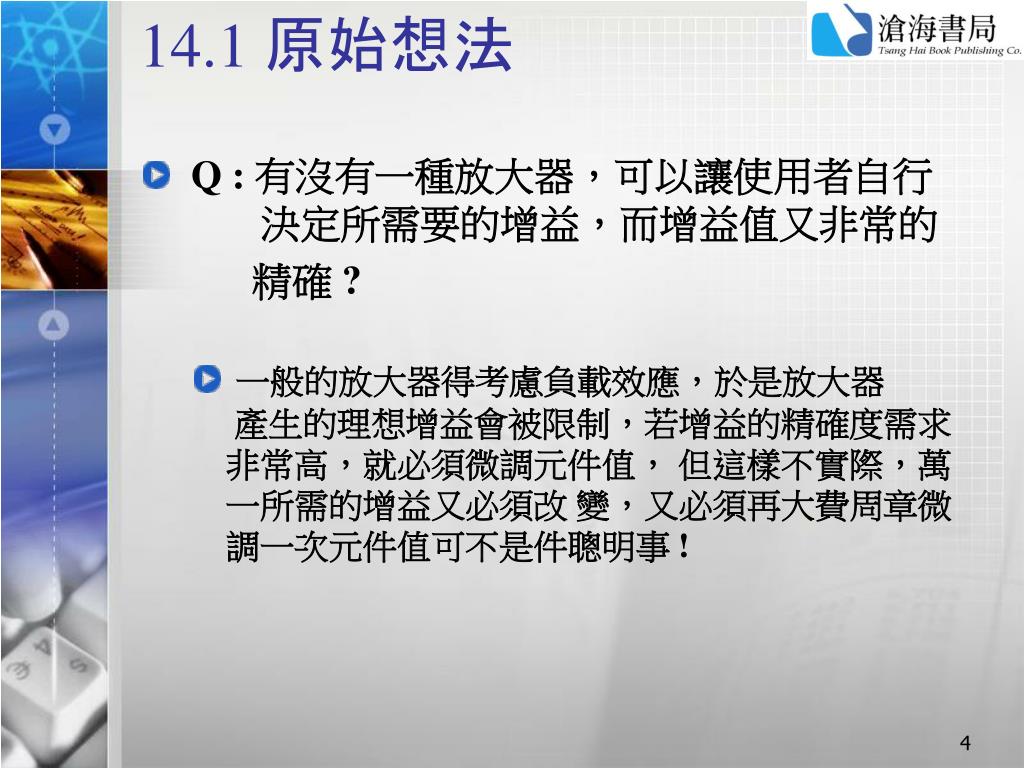 14.1 原始想法

滄海書局
Tsang Hai Book Publishing Co.

Q : 有沒有一種放大器，可以讓使用者自行決定所需要的增益，而增益值又非常的精確 ?

一般的放大器得考慮負載效應，於是放大器產生的理想增益會被限制，若增益的精確度需求非常高，就必須微調元件值， 但這樣不實際，萬一所需的增益又必須改 變，又必須再大費周章微調一次元件值可不是件聰明事 !

4